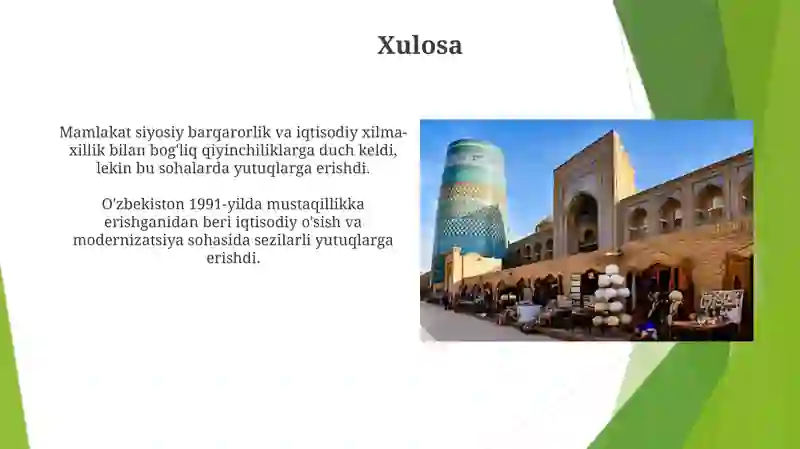 Xulosa

Mamlakat siyosiy barqarorlik va iqtisodiy xilma-xillik bilan bog'liq qiyinchiliklarga duch keldi, lekin bu sohalarda yutuqlarga erishdi.

O'zbekiston 1991-yilda mustaqillikka erishganidan beri iqtisodiy o'sish va modernizatsiya sohasida sezilarli yutuqlarga erishdi.